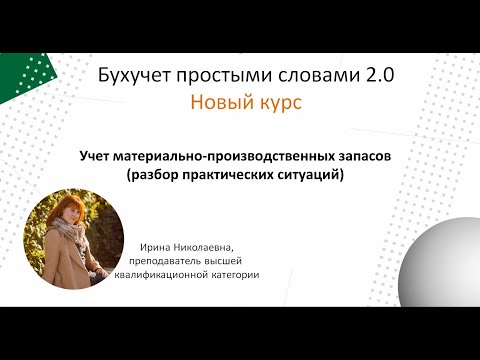 Бухучет простыми словами 2.0
Новый курс

Учет материально-производственных запасов (разбор практических ситуаций)

Ирина Николаевна, преподаватель высшей квалификационной категории